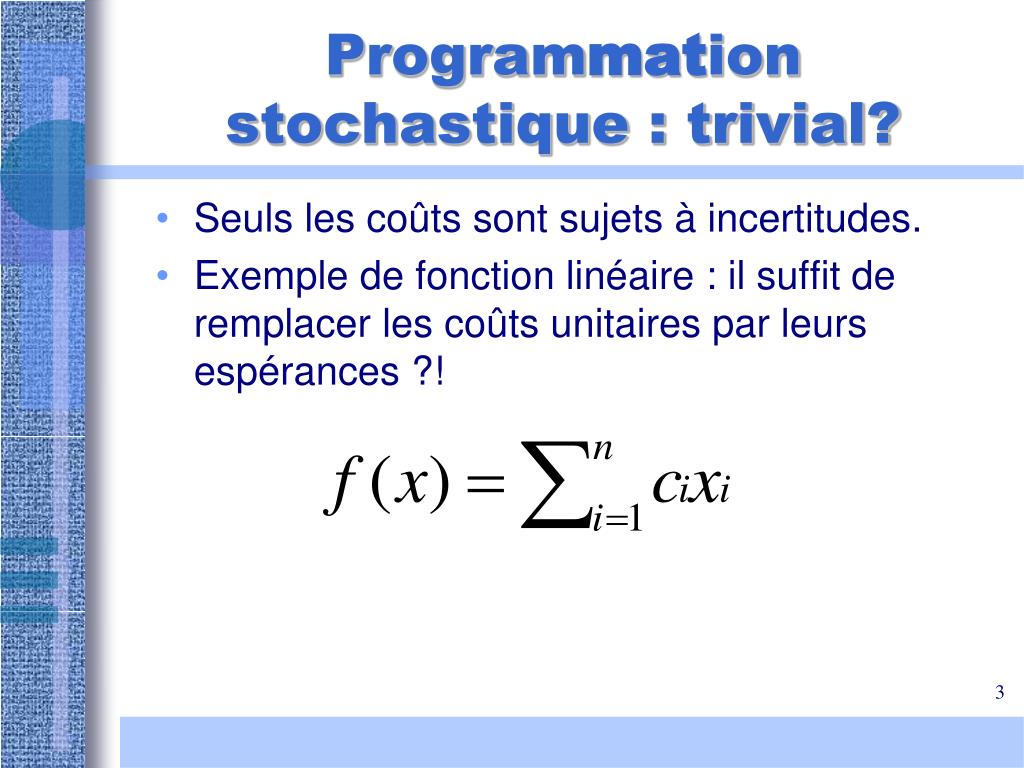 Programmation stochastique : trivial?

• Seuls les coûts sont sujets à incertitudes.
• Exemple de fonction linéaire : il suffit de remplacer les coûts unitaires par leurs espérances ?!

$f(x) = \sum_{i=1}^{n} c_i x_i$

3